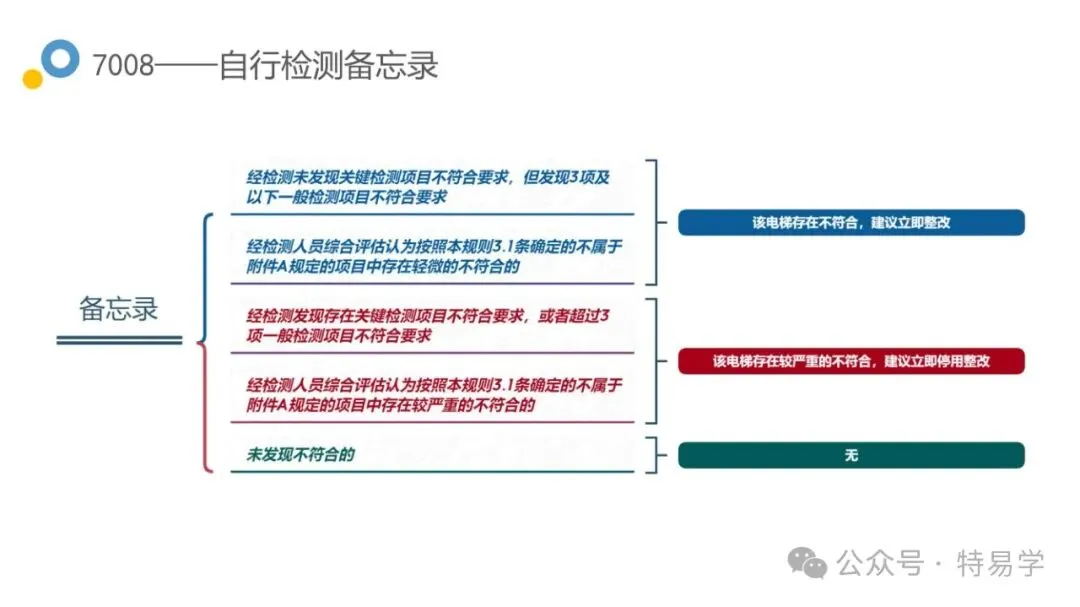 7008——自行检测备忘录

备忘录

经检测未发现关键检测项目不符合要求，但发现3项及以下一般检测项目不符合要求

经检测人员综合评估认为按照本规则3.1条确定的不属于附件A规定的项目中存在轻微的不符合的

该电梯存在不符合，建议立即整改

经检测发现存在关键检测项目不符合要求，或者超过3项一般检测项目不符合要求

经检测人员综合评估认为按照本规则3.1条确定的不属于附件A规定的项目中存在较严重的不符合的

该电梯存在较严重的不符合，建议立即停用整改

未发现不符合的

无

公众号 · 特易学